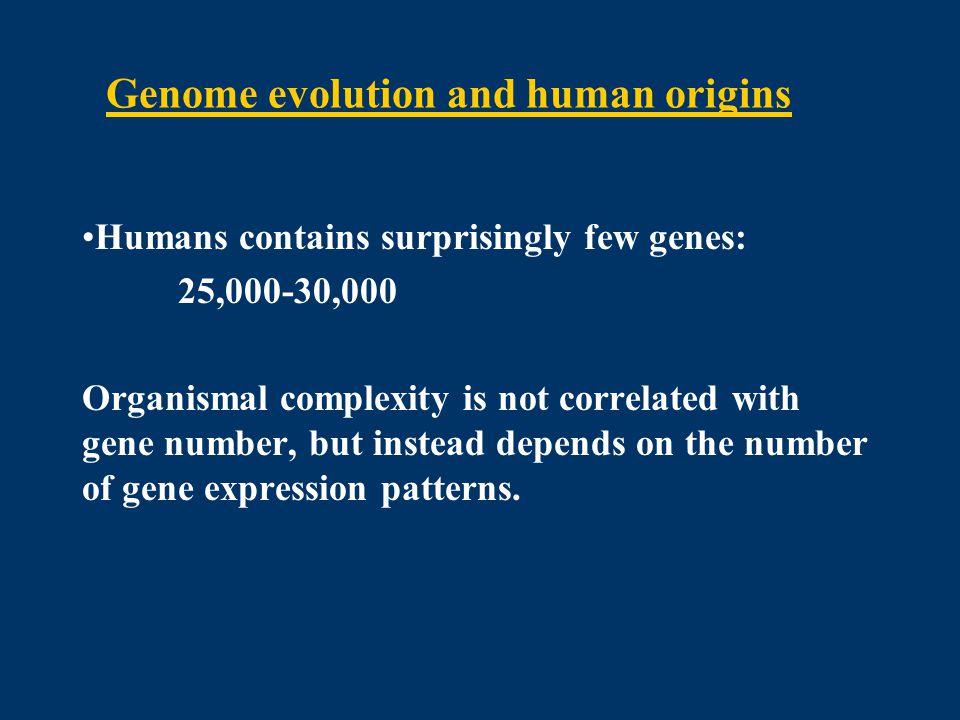 Genome evolution and human origins

•Humans contains surprisingly few genes:
25,000-30,000

Organismal complexity is not correlated with gene number, but instead depends on the number of gene expression patterns.